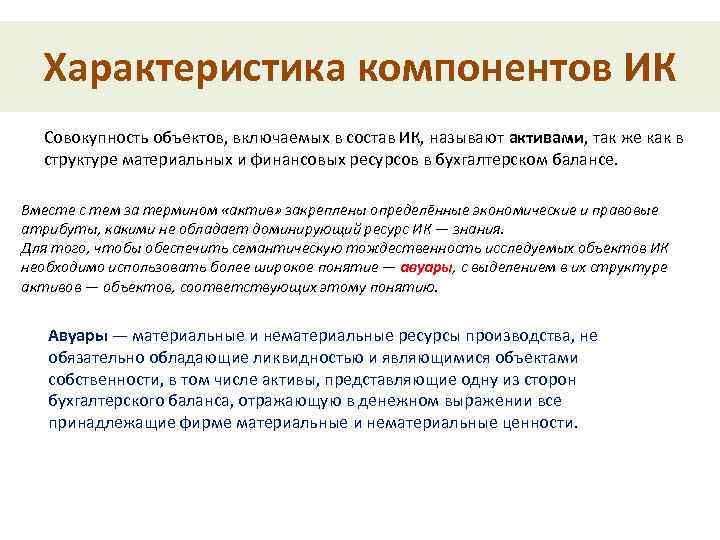 Характеристика компонентов ИК

Совокупность объектов, включаемых в состав ИК, называют активами, так же как в структуре материальных и финансовых ресурсов в бухгалтерском балансе.

Вместе с тем за термином «актив» закреплены определённые экономические и правовые атрибуты, какими не обладает доминирующий ресурс ИК — знания.
Для того, чтобы обеспечить семантическую тождественность исследуемых объектов ИК необходимо использовать более широкое понятие — авуары, с выделением в их структуре активов — объектов, соответствующих этому понятию.

Авуары — материальные и нематериальные ресурсы производства, не обязательно обладающие ликвидностью и являющимися объектами собственности, в том числе активы, представляющие одну из сторон бухгалтерского баланса, отражающую в денежном выражении все принадлежащие фирме материальные и нематериальные ценности.